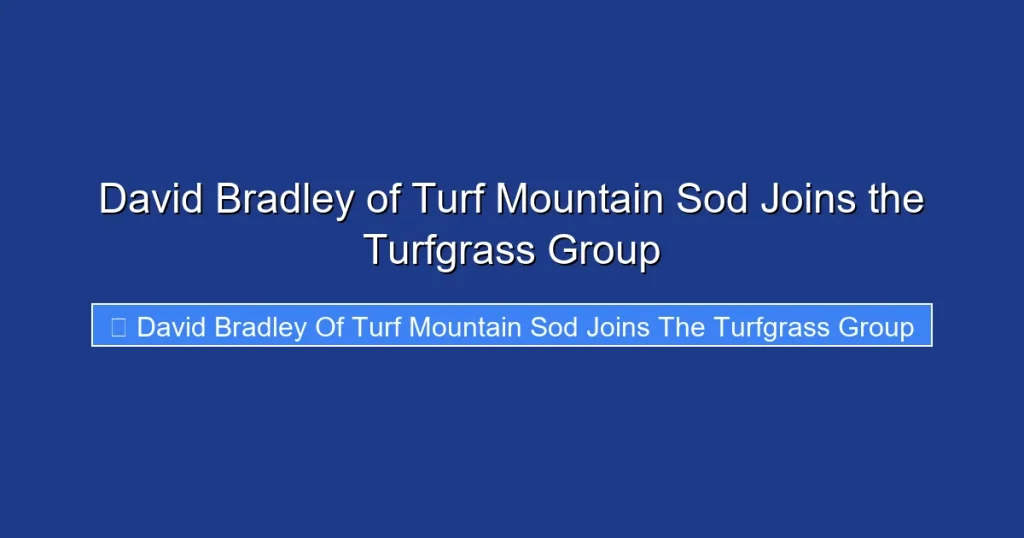 David Bradley of Turf Mountain Sod Joins the Turfgrass Group

David Bradley Of Turf Mountain Sod Joins The Turfgrass Group